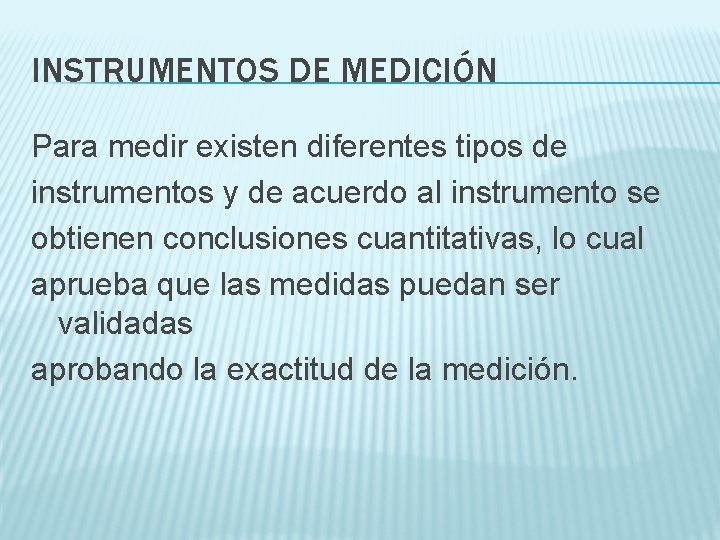 INSTRUMENTOS DE MEDICIÓN

Para medir existen diferentes tipos de instrumentos y de acuerdo al instrumento se obtienen conclusiones cuantitativas, lo cual aprueba que las medidas puedan ser validadas

aprobando la exactitud de la medición.